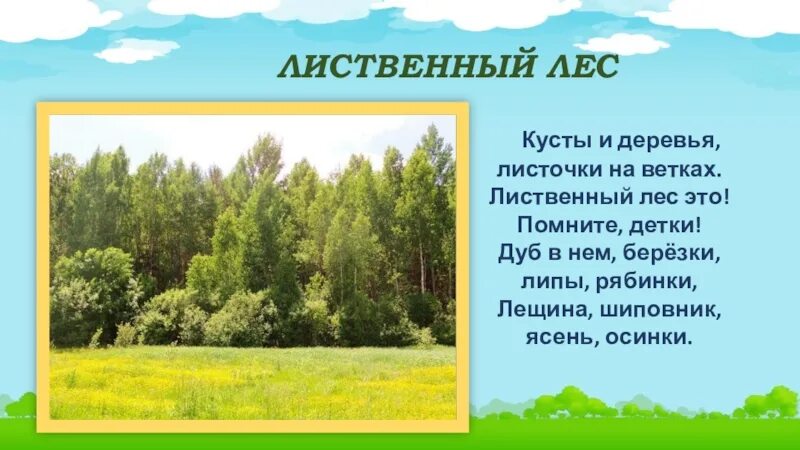 ЛИСТВЕННЫЙ ЛЕС

Кусты и деревья,
листочки на ветках.
Лиственный лес это!
Помните, детки!
Дуб в нем, берёзки,
липы, рябинки,
Лещина, шиповник,
ясень, осинки.